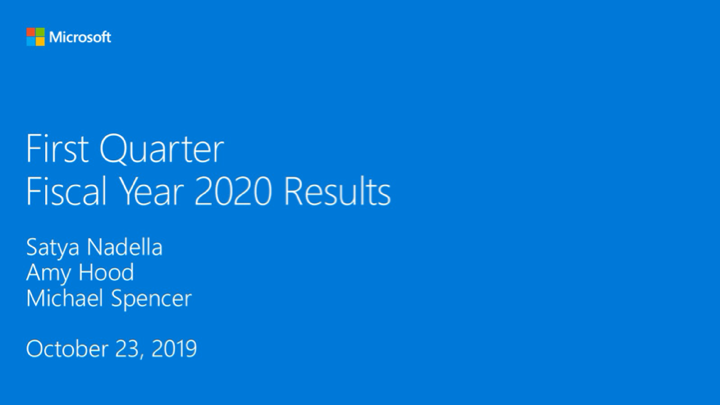 Microsoft

First Quarter
Fiscal Year 2020 Results

Satya Nadella
Amy Hood
Michael Spencer

October 23, 2019